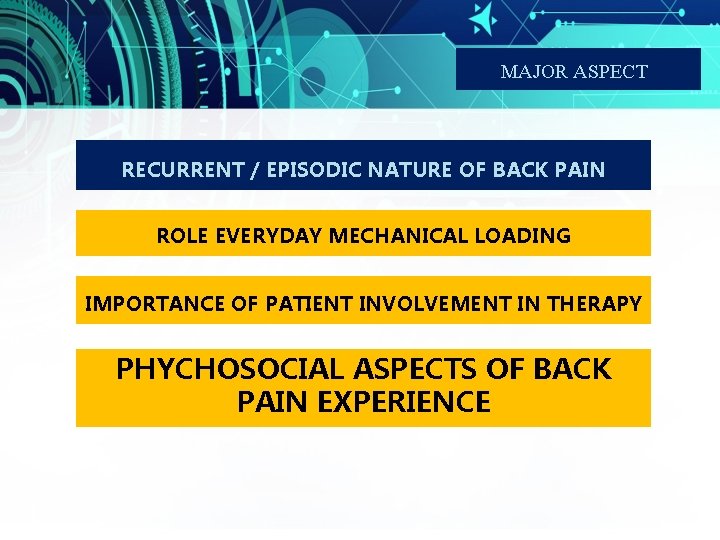 MAJOR ASPECT

RECURRENT / EPISODIC NATURE OF BACK PAIN

ROLE EVERYDAY MECHANICAL LOADING

IMPORTANCE OF PATIENT INVOLVEMENT IN THERAPY

PHYCHOSOCIAL ASPECTS OF BACK PAIN EXPERIENCE